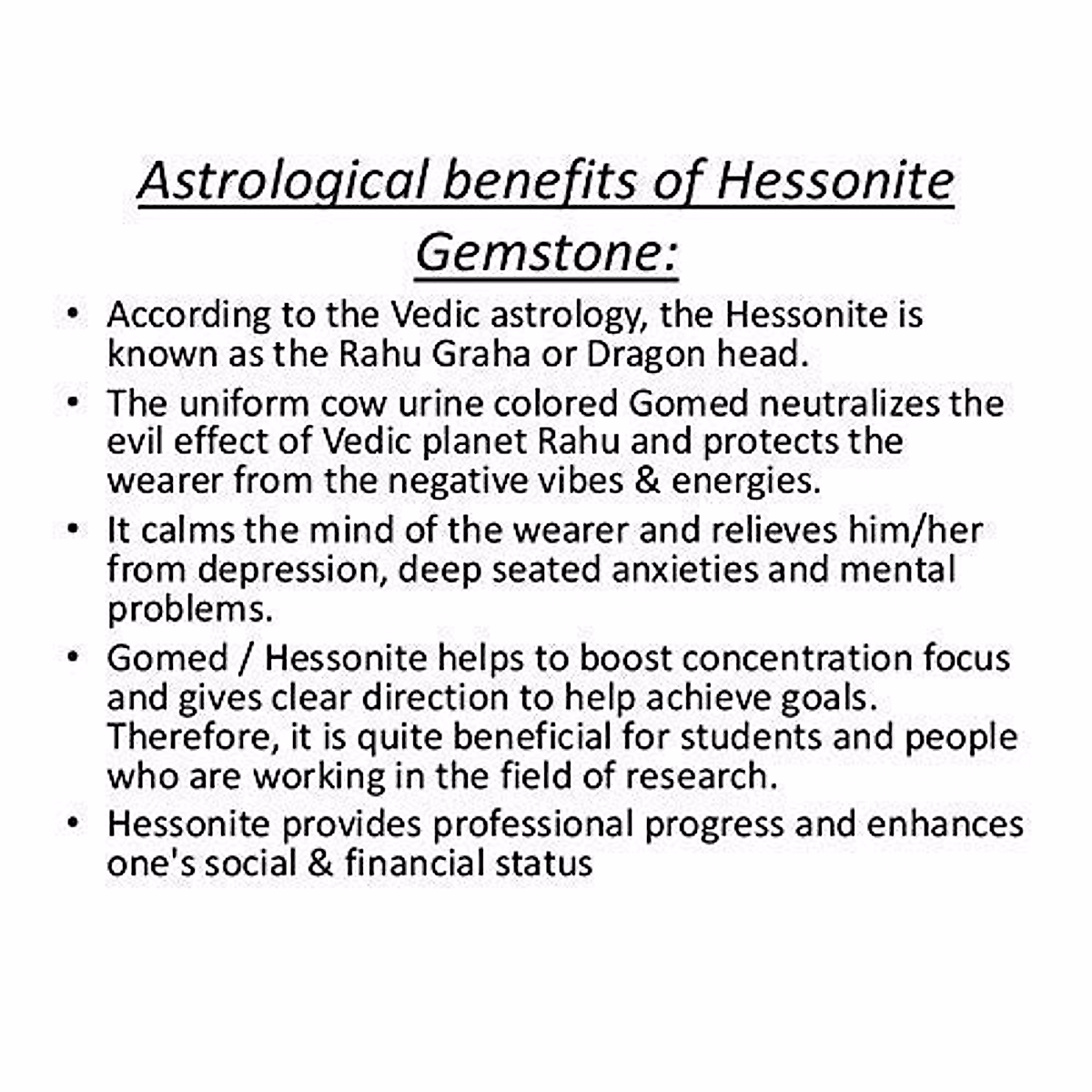 Astrological benefits of Hessonite Gemstone:

• According to the Vedic astrology, the Hessonite is known as the Rahu Graha or Dragon head.

• The uniform cow urine colored Gomed neutralizes the evil effect of Vedic planet Rahu and protects the wearer from the negative vibes & energies.

• It calms the mind of the wearer and relieves him/her from depression, deep seated anxieties and mental problems.

• Gomed / Hessonite helps to boost concentration focus and gives clear direction to help achieve goals. Therefore, it is quite beneficial for students and people who are working in the field of research.

• Hessonite provides professional progress and enhances one's social & financial status